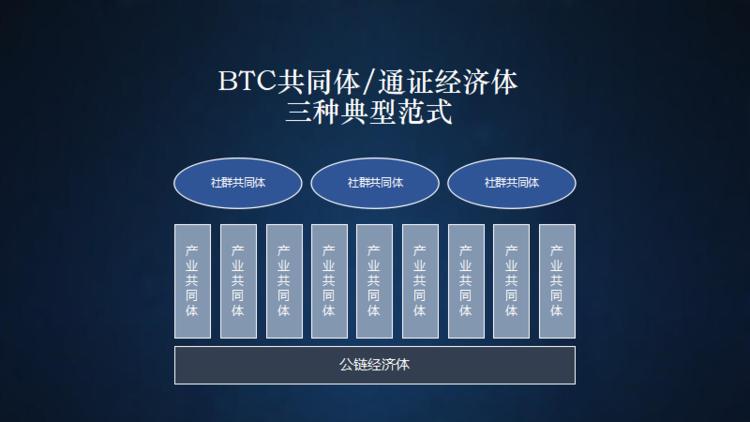 BTC共同体/通证经济体
三种典型范式

社群共同体

社群共同体

社群共同体

产业共同体

产业共同体

产业共同体

产业共同体

产业共同体

产业共同体

产业共同体

产业共同体

产业共同体

公链经济体